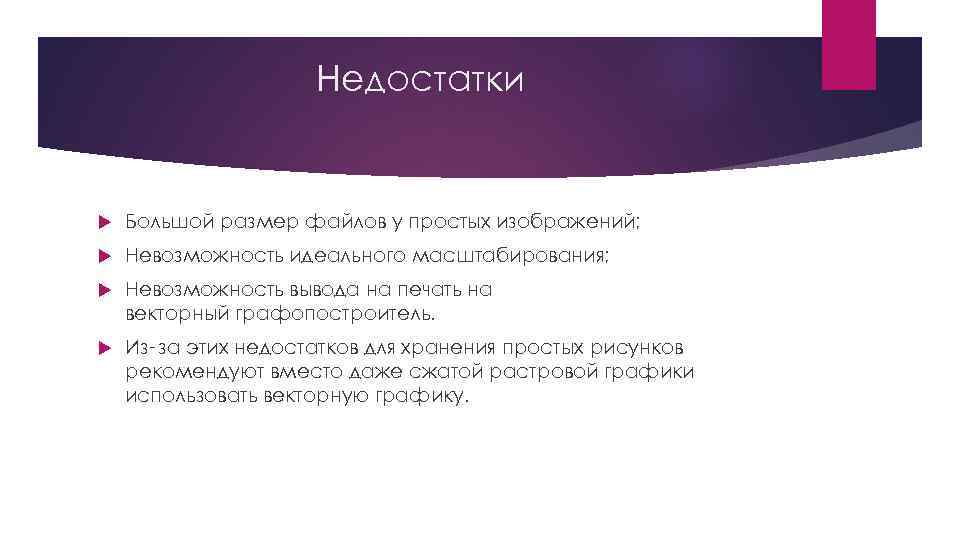 Недостатки

Большой размер файлов у простых изображений;

Невозможность идеального масштабирования;

Невозможность вывода на печать на векторный графопостроитель.

Из-за этих недостатков для хранения простых рисунков рекомендуют вместо даже сжатой растровой графики использовать векторную графику.